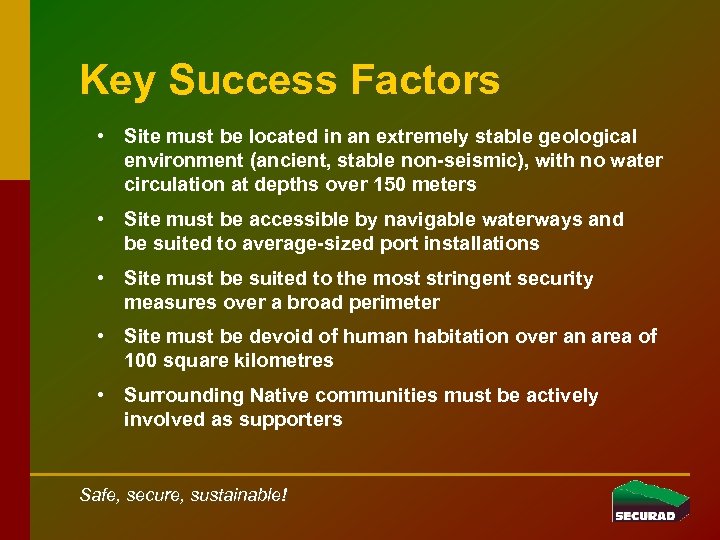 Key Success Factors

• Site must be located in an extremely stable geological environment (ancient, stable non-seismic), with no water circulation at depths over 150 meters

• Site must be accessible by navigable waterways and be suited to average-sized port installations

• Site must be suited to the most stringent security measures over a broad perimeter

• Site must be devoid of human habitation over an area of 100 square kilometres

• Surrounding Native communities must be actively involved as supporters

Safe, secure, sustainable!

SECURAD